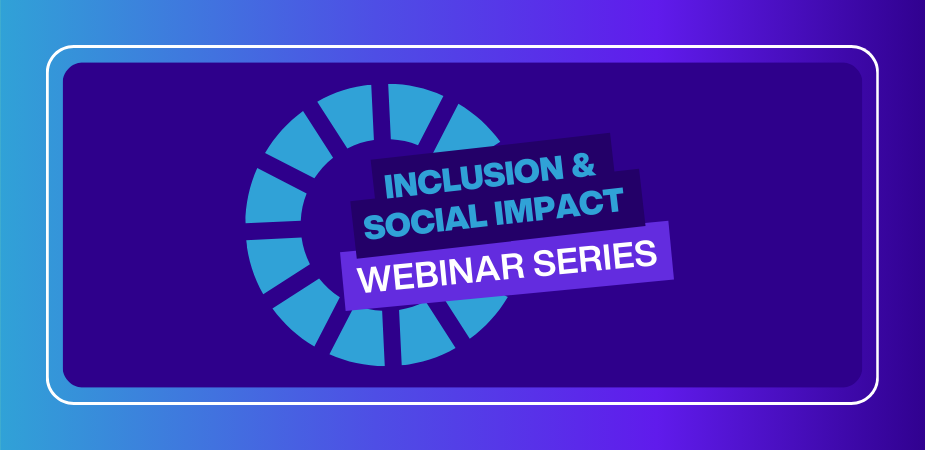 INCLUSION &
SOCIAL IMPACT
WEBINAR SERIES